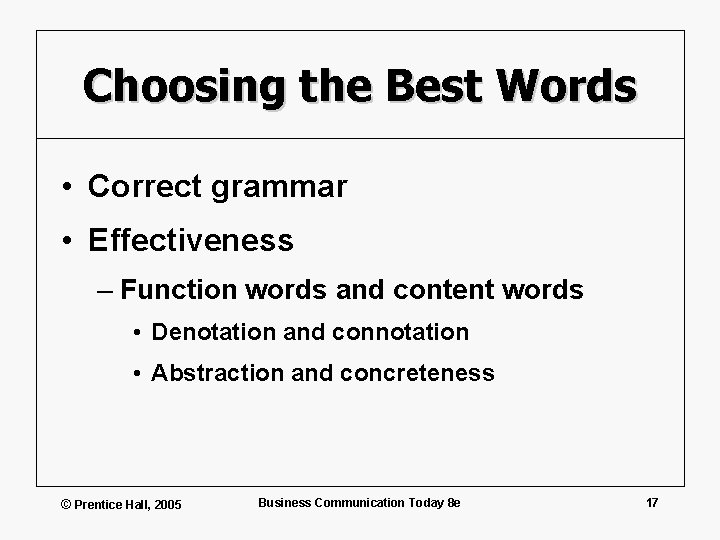 Choosing the Best Words

• Correct grammar
• Effectiveness
– Function words and content words
• Denotation and connotation
• Abstraction and concreteness

© Prentice Hall, 2005 Business Communication Today 8e 17